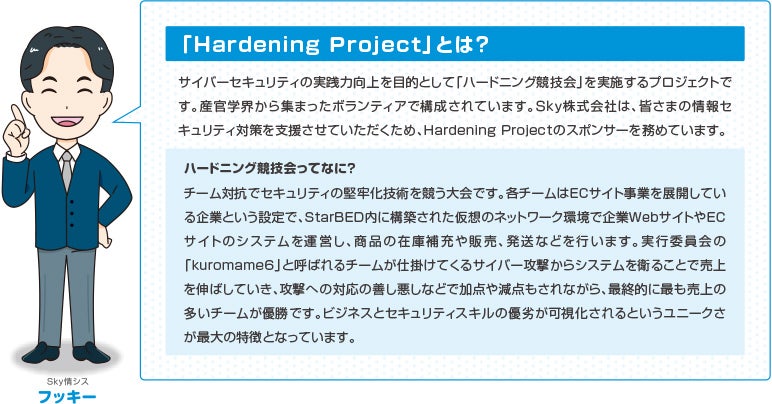 「Hardening Project」とは？

サイバーセキュリティの実践力向上を目的として「ハードニング競技会」を実施するプロジェクトです。産官学界から集まったボランティアで構成されています。Sky株式会社は、皆さまの情報セキュリティ対策を支援させていただくため、Hardening Projectのスポンサーを務めています。

ハードニング競技会ってなに？
チーム対抗でセキュリティの堅牢化技術を競う大会です。各チームはECサイト事業を展開している企業という設定で、StarBED内に構築された仮想のネットワーク環境で企業WebサイトやECサイトのシステムを運営し、商品の在庫補充や販売、発送などを行います。実行委員会の「kuromame6」と呼ばれるチームが仕掛けてくるサイバー攻撃からシステムを衛ることで売上を伸ばしていき、攻撃への対応の善し悪しなどで加点や減点もされながら、最終的に最も売上の多いチームが優勝です。ビジネスとセキュリティスキルの優劣が可視化されるというユニークさが最大の特徴となっています。

Sky情シス
フッキー